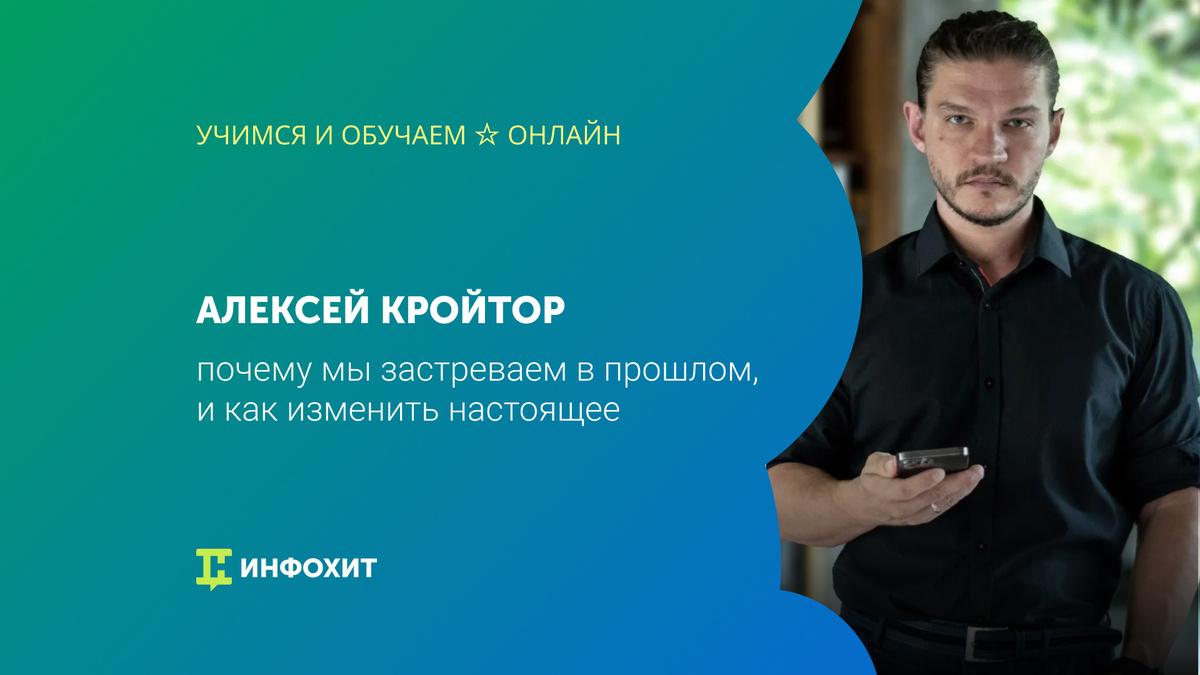 УЧИМСЯ И ОБУЧАЕМ ☆ ОНЛАЙН

АЛЕКСЕЙ КРОЙТОР

почему мы застреваем в прошлом, и как изменить настоящее

ИНФОХИТ